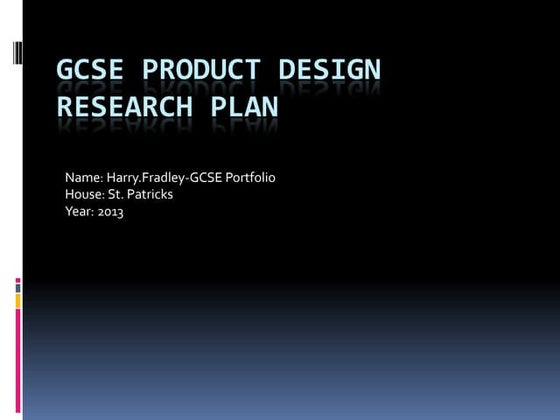 GCSE PRODUCT DESIGN RESEARCH PLAN

Name: Harry.Fradley-GCSE Portfolio
House: St. Patricks
Year: 2013